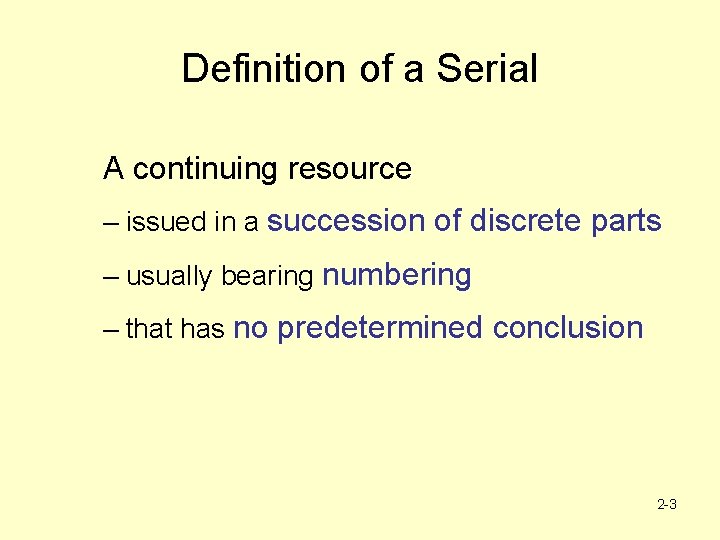 Definition of a Serial

A continuing resource

– issued in a succession of discrete parts

– usually bearing numbering

– that has no predetermined conclusion

2-3